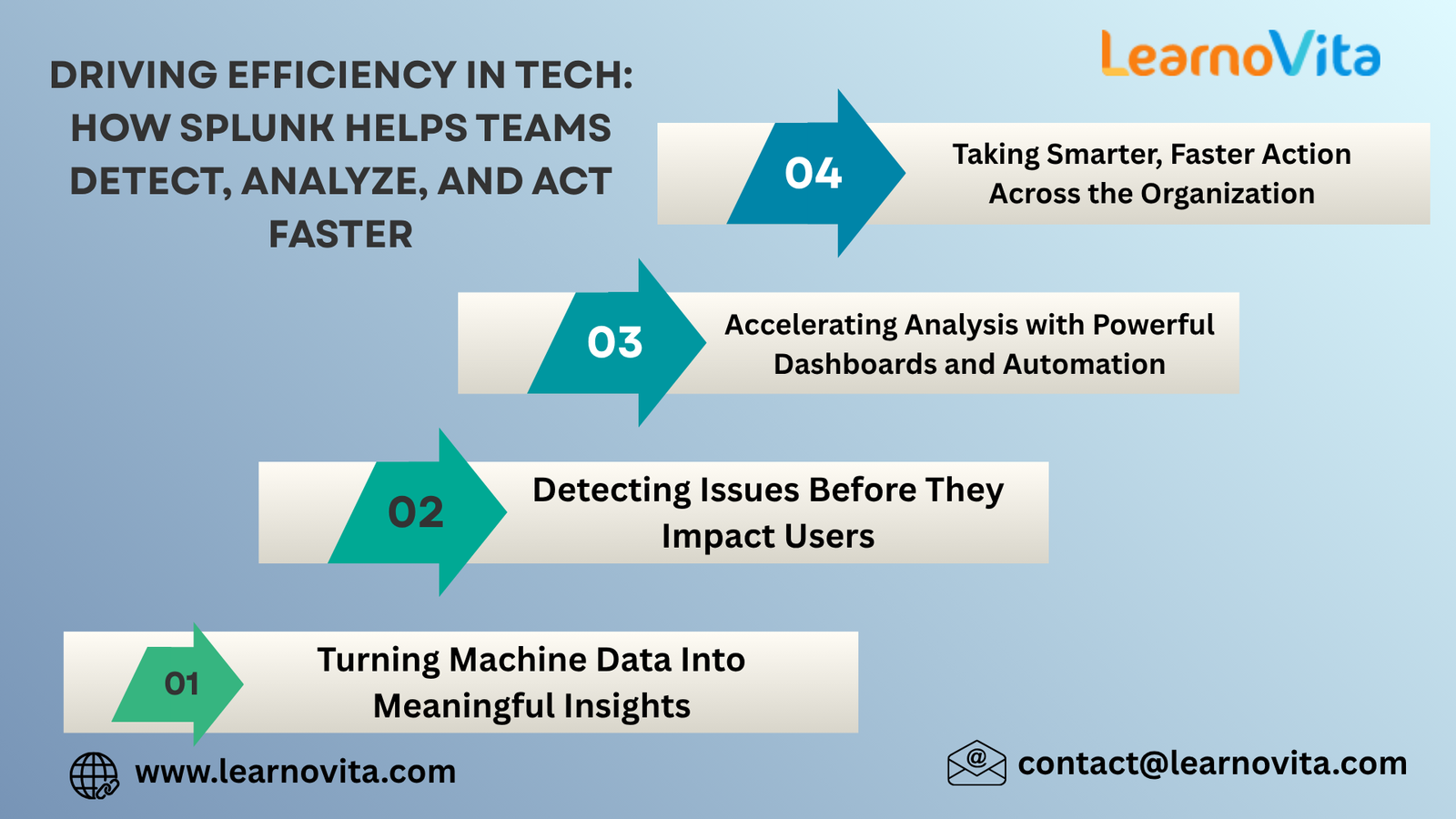 DRIVING EFFICIENCY IN TECH: HOW SPLUNK HELPS TEAMS DETECT, ANALYZE, AND ACT FASTER

LearnoVita

04
Taking Smarter, Faster Action Across the Organization

03
Accelerating Analysis with Powerful Dashboards and Automation

02
Detecting Issues Before They Impact Users

01
Turning Machine Data Into Meaningful Insights

www.learnovita.com

contact@learnovita.com